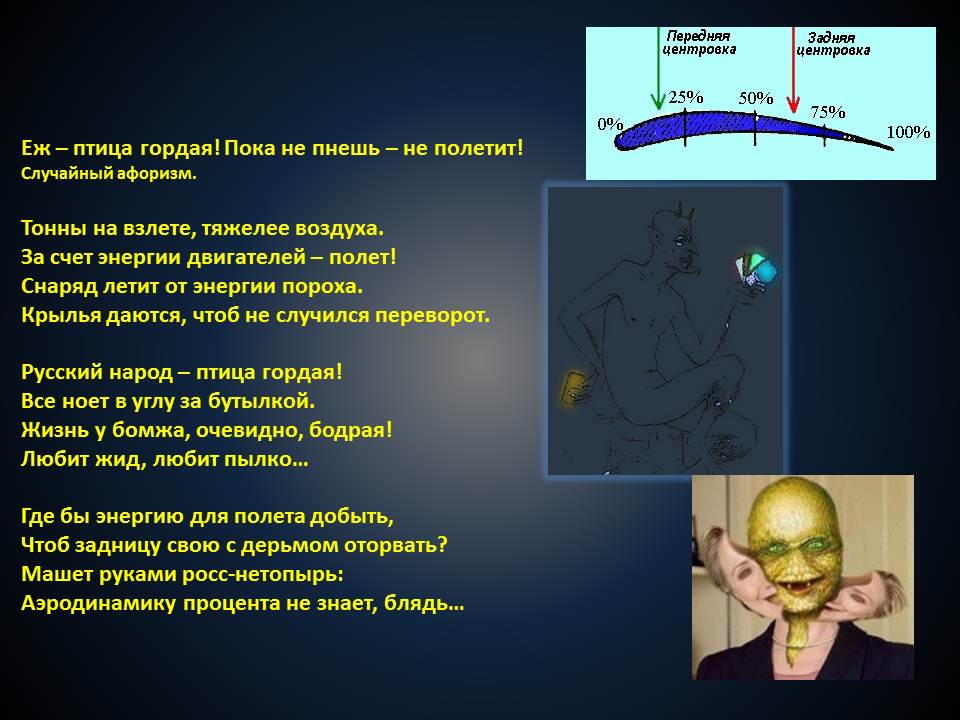 Передняя центровка

Задняя центровка

0%

25%

50%

75%

100%

Еж – птица гордая! Пока не пнешь – не полетит!
Случайный афоризм.

Тонны на взлете, тяжелее воздуха.
За счет энергии двигателей – полет!
Снаряд летит от энергии пороха.
Крылья даются, чтоб не случился переворот.

Русский народ – птица гордая!
Все ноет в углу за бутылкой.
Жизнь у бомжа, очевидно, бодрая!
Любит жид, любит пылко…

Где бы энергию для полета добыть,
Чтоб задницу свою с дерьмом оторвать?
Машет руками росс-нетопырь:
Аэродинамику процента не знает, блядь…